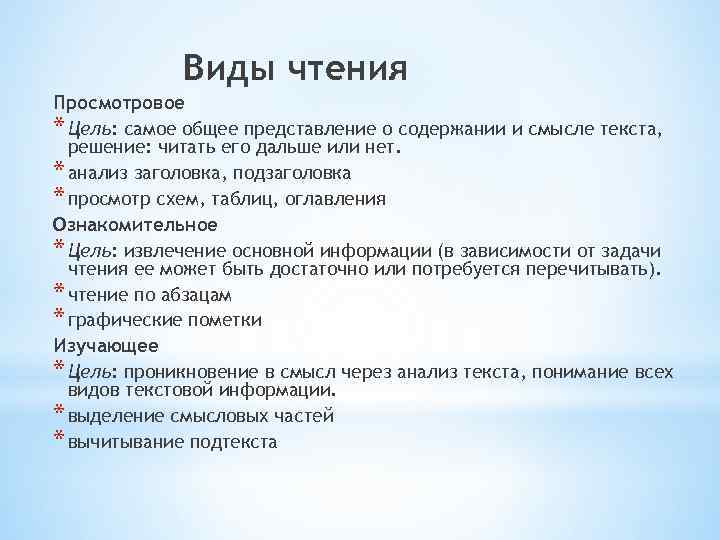 Виды чтения

Просмотровое

* Цель: самое общее представление о содержании и смысле текста, решение: читать его дальше или нет.
* анализ заголовка, подзаголовка
* просмотр схем, таблиц, оглавления

Ознакомительное

* Цель: извлечение основной информации (в зависимости от задачи чтения ее может быть достаточно или потребуется перечитывать).
* чтение по абзацам
* графические пометки

Изучающее

* Цель: проникновение в смысл через анализ текста, понимание всех видов текстовой информации.
* выделение смысловых частей
* вычитывание подтекста